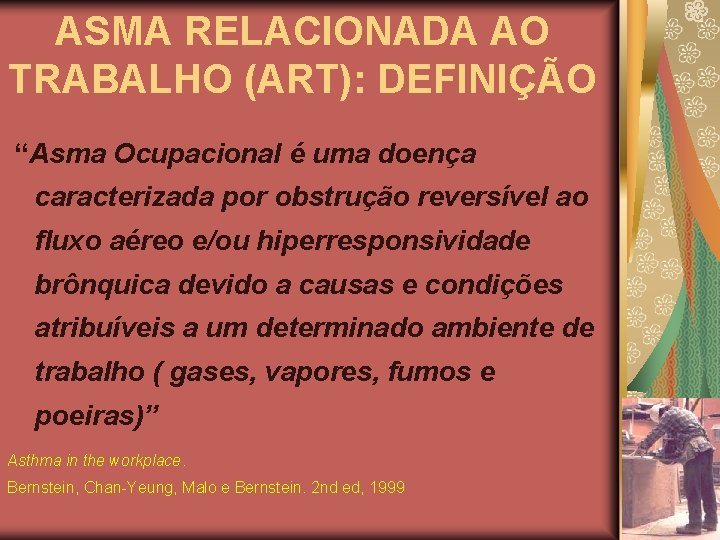 ASMA RELACIONADA AO TRABALHO (ART): DEFINIÇÃO

“Asma Ocupacional é uma doença caracterizada por obstrução reversível ao fluxo aéreo e/ou hiperresponsividade brônquica devido a causas e condições atribuíveis a um determinado ambiente de trabalho ( gases, vapores, fumos e poeiras)”

Asthma in the workplace.

Bernstein, Chan-Yeung, Malo e Bernstein. 2nd ed, 1999